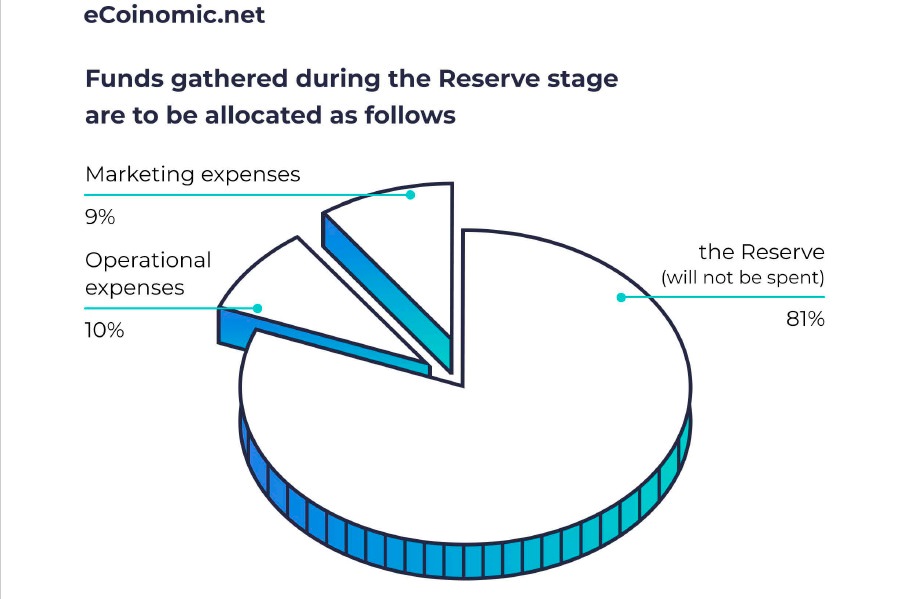 eCoinomic.net

Funds gathered during the Reserve stage are to be allocated as follows

Marketing expenses
9%

Operational expenses
10%

the Reserve
(will not be spent)
81%